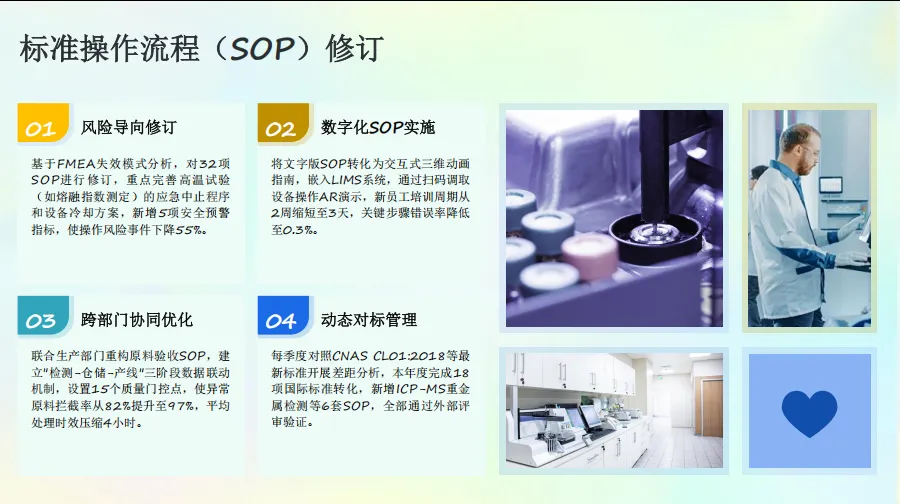 标准操作流程（SOP）修订

01 风险导向修订

基于FMEA失效模式分析，对32项SOP进行修订，重点完善高温试验（如熔融指数测定）的应急中止程序和设备冷却方案，新增5项安全预警指标，使操作风险事件下降55%。

02 数字化SOP实施

将文字版SOP转化为交互式三维动画指南，嵌入LIMS系统，通过扫码调取设备操作AR演示，新员工培训周期从2周缩短至3天，关键步骤错误率降低至0.3%。

03 跨部门协同优化

联合生产部门重构原料验收SOP，建立"检测-仓储-产线"三阶段数据联动机制，设置15个质量门控点，使异常原料拦截率从82%提升至97%，平均处理时效压缩4小时。

04 动态对标管理

每季度对照CNAS CL01:2018等最新标准开展差距分析，本年度完成18项国际标准转化，新增ICP-MS重金属检测等6套SOP，全部通过外部评审验证。